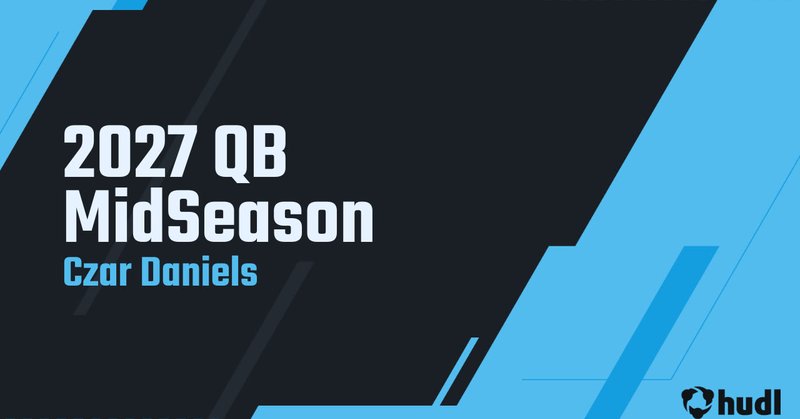 2027 QB MidSeason
Czar Daniels

hudl